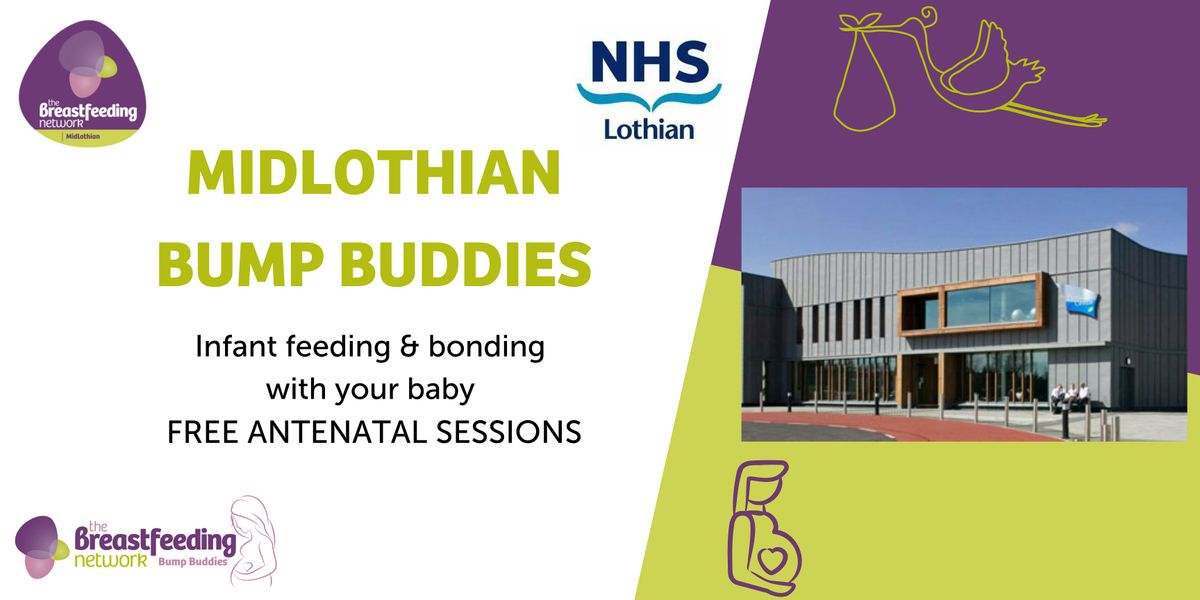 the Breastfeeding network
Midlothian

NHS
Lothian

MIDLOTHIAN
BUMP BUDDIES

Infant feeding & bonding with your baby
FREE ANTENATAL SESSIONS

the Breastfeeding network
Bump Buddies